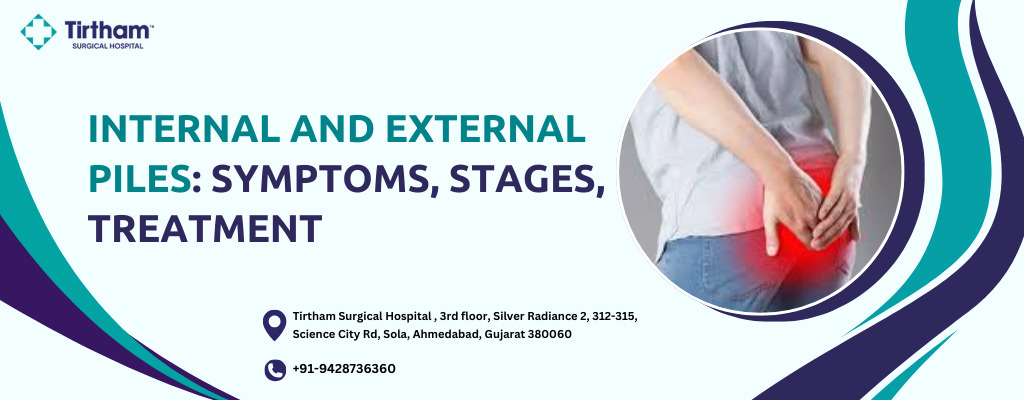 Tirtham™
SURGICAL HOSPITAL

INTERNAL AND EXTERNAL PILES: SYMPTOMS, STAGES, TREATMENT

Tirtham Surgical Hospital , 3rd floor, Silver Radiance 2, 312-315, Science City Rd, Sola, Ahmedabad, Gujarat 380060

+91-9428736360